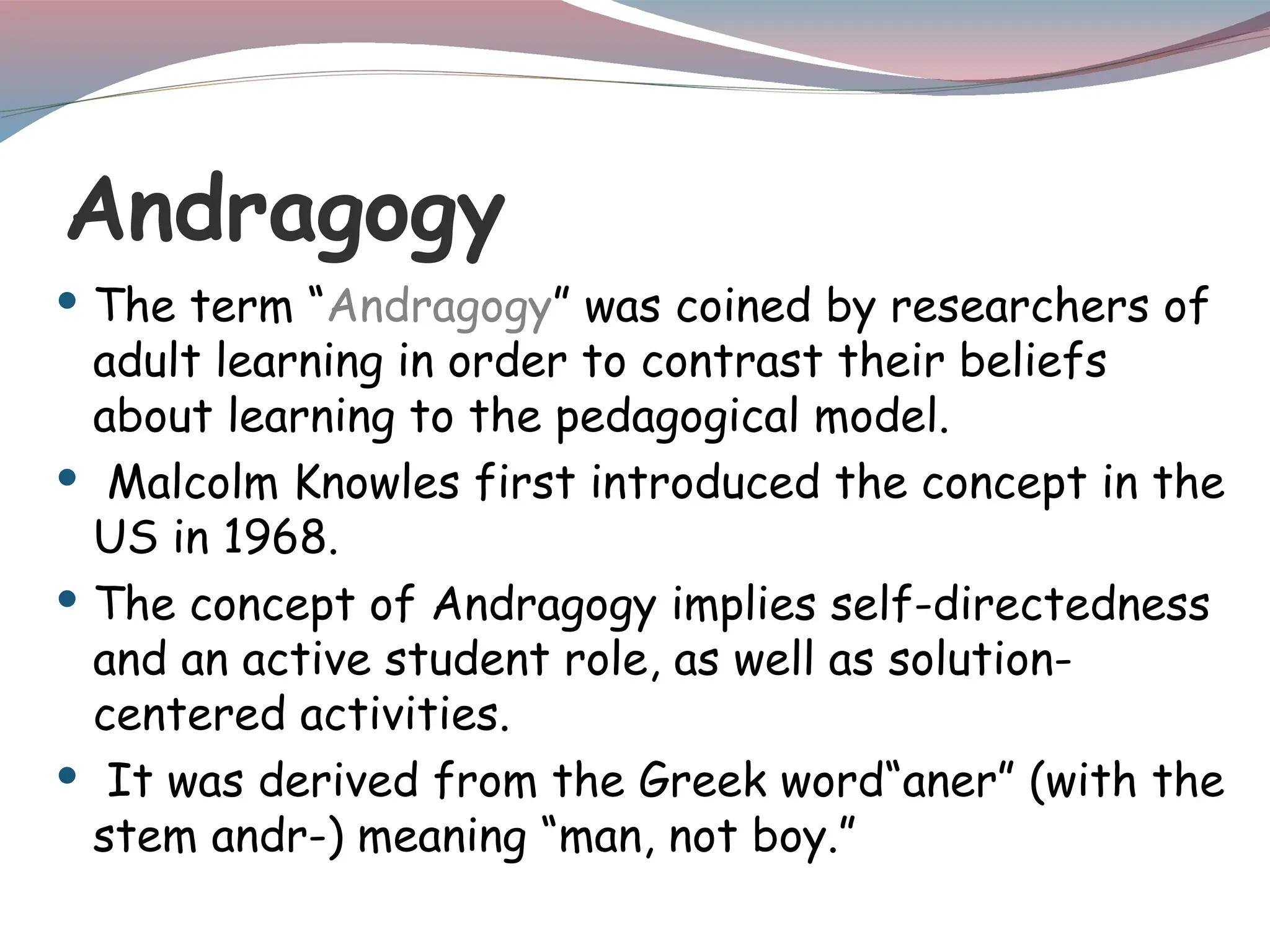 Andragogy

• The term “Andragogy” was coined by researchers of adult learning in order to contrast their beliefs about learning to the pedagogical model.
• Malcolm Knowles first introduced the concept in the US in 1968.
• The concept of Andragogy implies self-directedness and an active student role, as well as solution-centered activities.
• It was derived from the Greek word“aner” (with the stem andr-) meaning “man, not boy.”